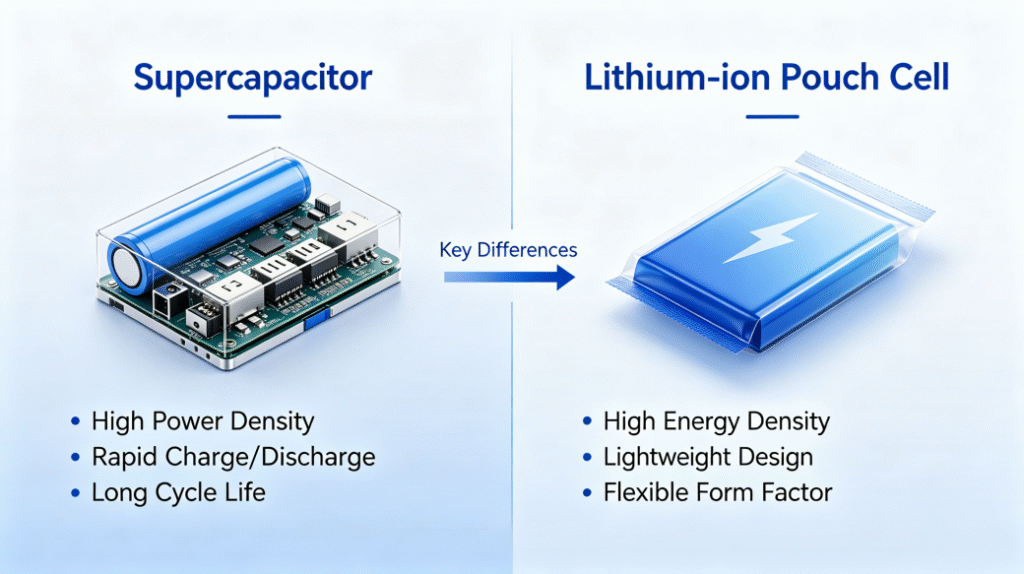 Supercapacitor

• High Power Density
• Rapid Charge/Discharge
• Long Cycle Life

Key Differences

Lithium-ion Pouch Cell

• High Energy Density
• Lightweight Design
• Flexible Form Factor